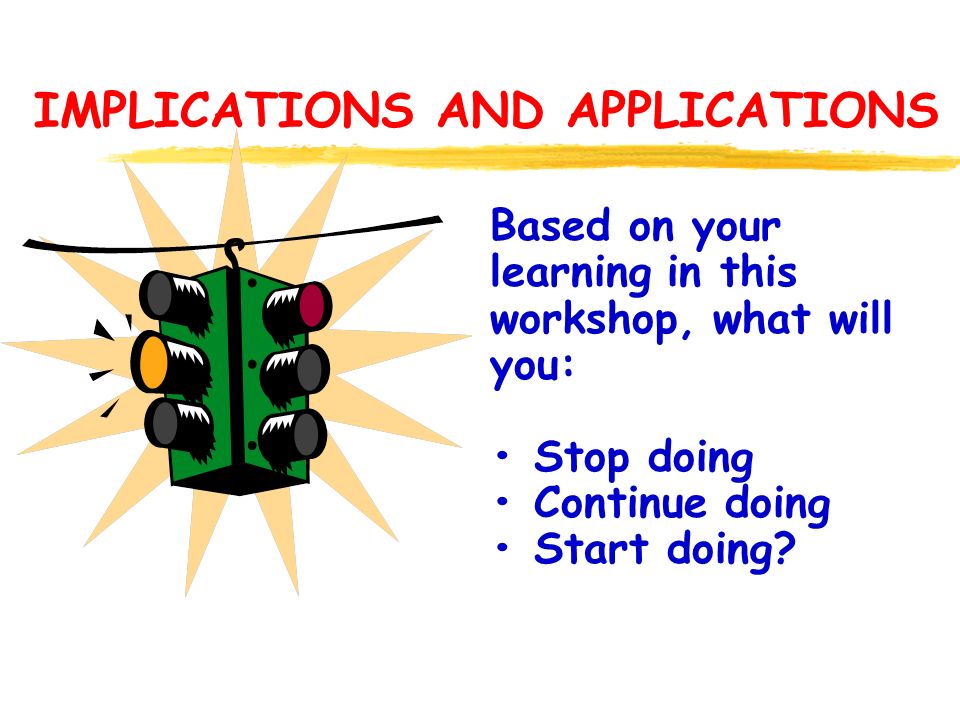 IMPLICATIONS AND APPLICATIONS

Based on your learning in this workshop, what will you:

• Stop doing
• Continue doing
• Start doing?